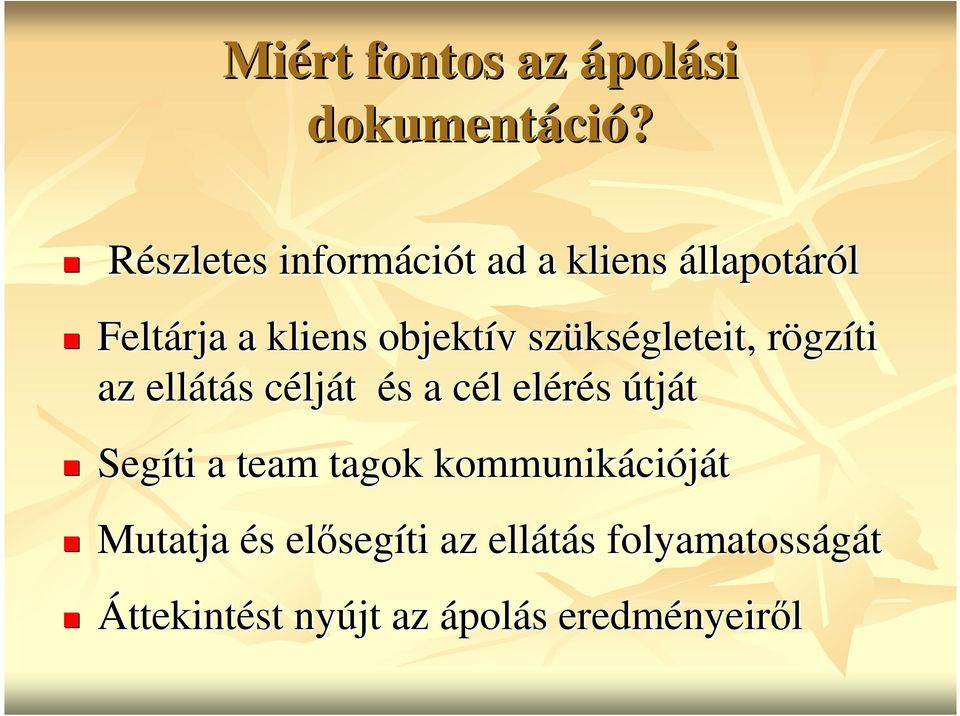 Miért fontos az ápolási dokumentáció?

Részletes információt ad a kliens állapotáról

Feltárja a kliens objektív szükségleteit, rögzíti az ellátás célját és a cél elérés útját

Segíti a team tagok kommunikációját

Mutatja és elősegíti az ellátás folyamatosságát

Áttekintést nyújt az ápolás eredményeiről